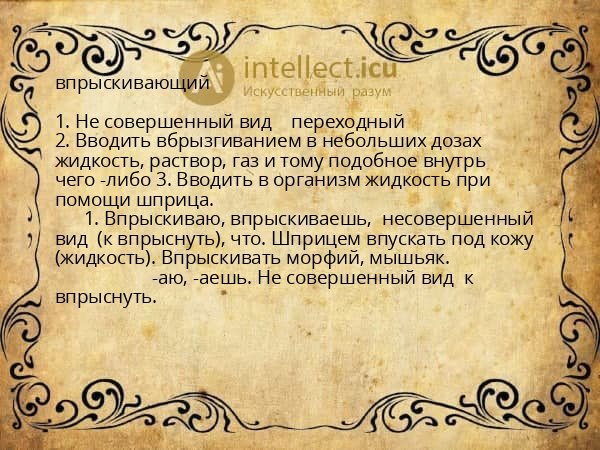 intellect.icu
Искусственный разум

впрыскивающий

1. Не совершенный вид переходный
2. Вводить вбрызгиванием в небольших дозах жидкость, раствор, газ и тому подобное внутрь чего -либо 3. Вводить в организм жидкость при помощи шприца.
1. Впрыскиваю, впрыскиваешь, несовершенный вид (к впрыснуть), что. Шприцем впускать под кожу (жидкость). Впрыскивать морфий, мышьяк.
-аю, -аешь. Не совершенный вид к впрыснуть.